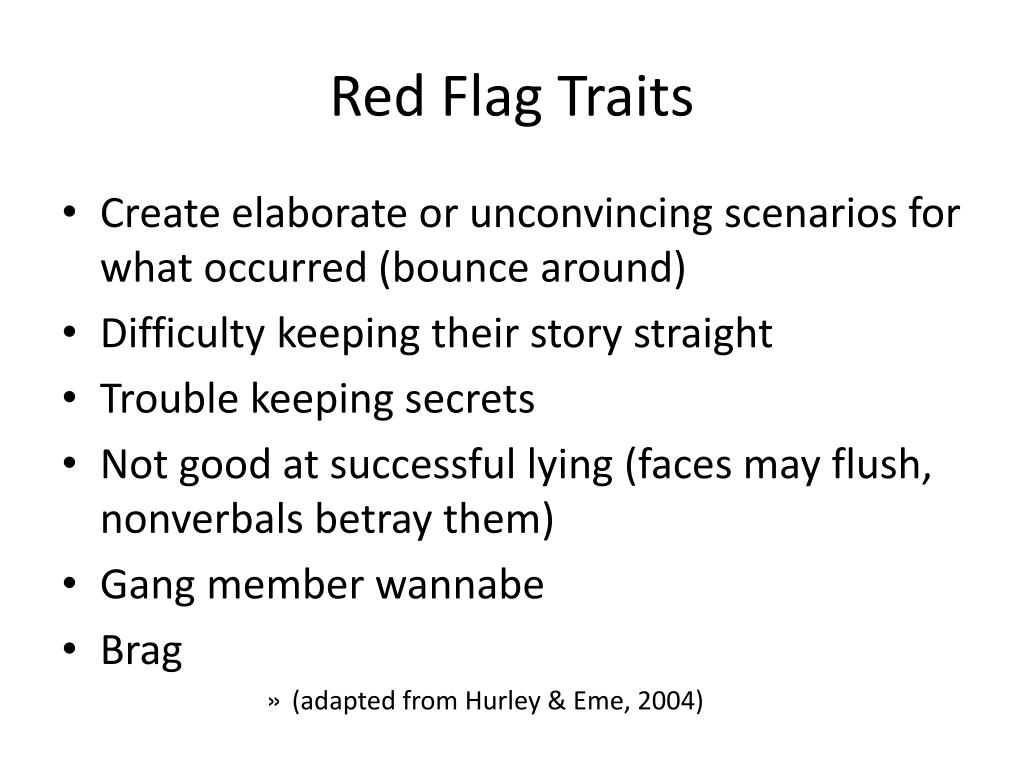 Red Flag Traits

• Create elaborate or unconvincing scenarios for what occurred (bounce around)
• Difficulty keeping their story straight
• Trouble keeping secrets
• Not good at successful lying (faces may flush, nonverbals betray them)
• Gang member wannabe
• Brag

» (adapted from Hurley & Eme, 2004)